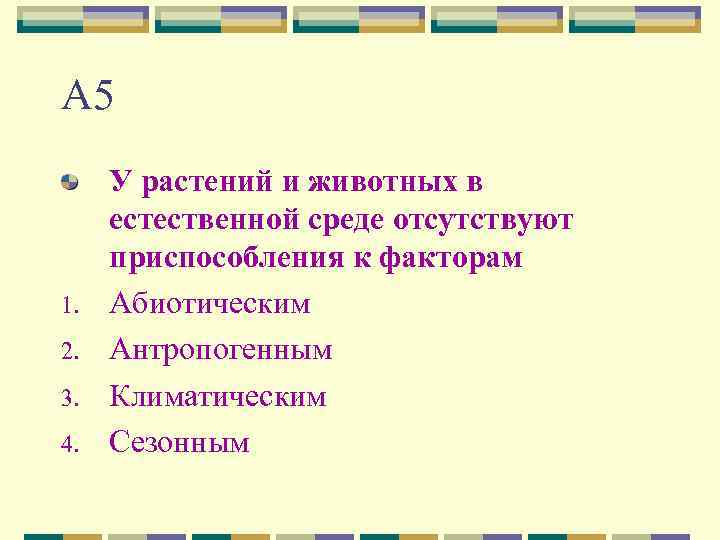 А5

У растений и животных в естественной среде отсутствуют приспособления к факторам

1. Абиотическим
2. Антропогенным
3. Климатическим
4. Сезонным